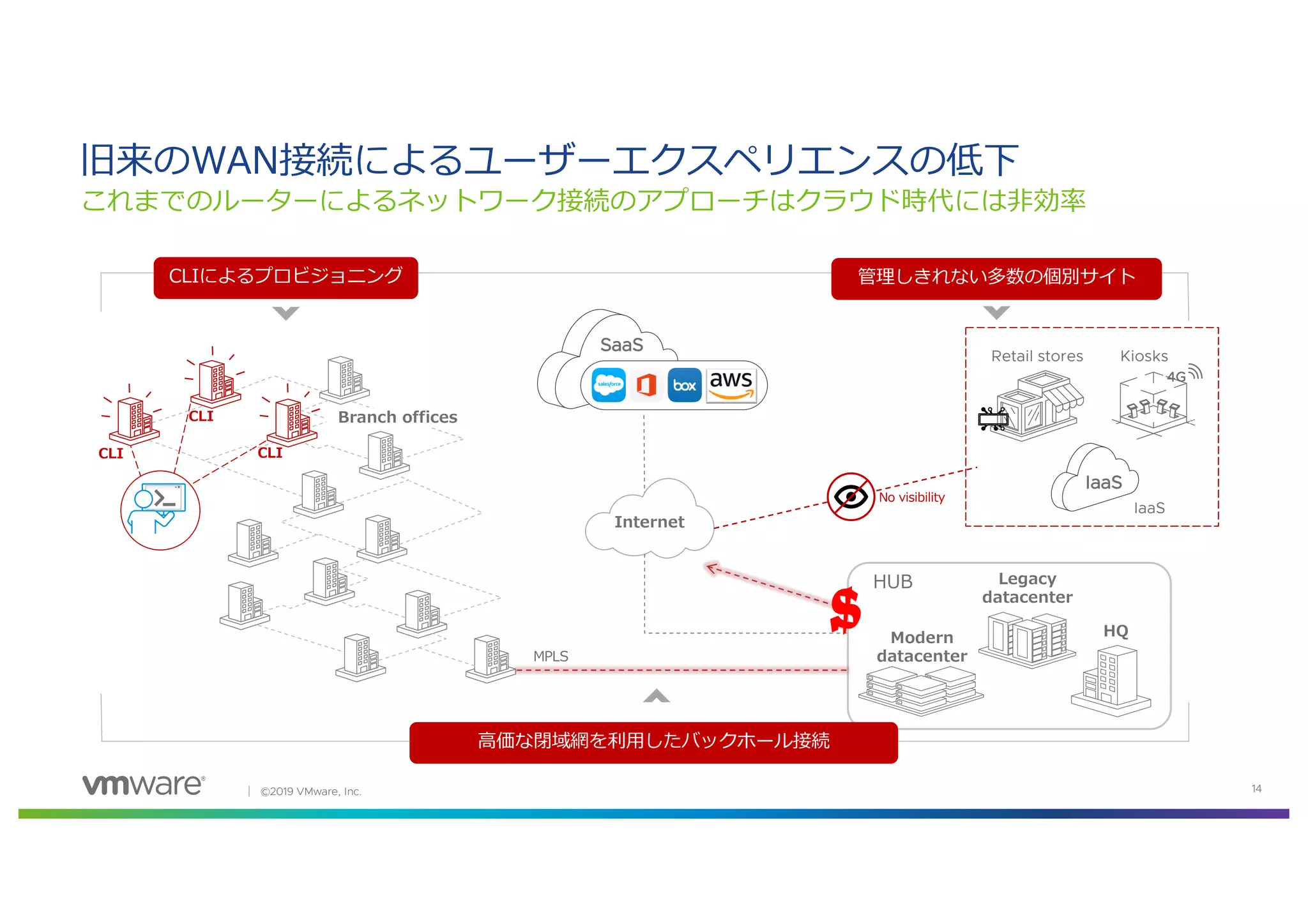 旧来のWAN接続によるユーザーエクスペリエンスの低下
これまでのルーターによるネットワーク接続のアプローチはクラウド時代には非効率

CLIによるプロビジョニング

管理しきれない多数の個別サイト

CLI
CLI
CLI

Branch offices

SaaS

salesforce
box
aws

Retail stores
Kiosks
4G

IaaS
IaaS

No visibility

Internet

HUB
Legacy datacenter
Modern datacenter
HQ

$

MPLS

高価な閉域網を利用したバックホール接続

vmware
| ©2019 VMware, Inc.
14